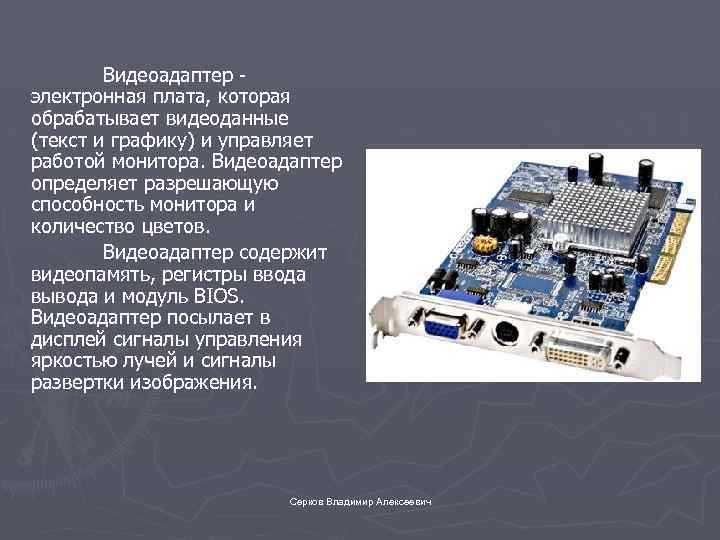 Видеоадаптер - электронная плата, которая обрабатывает видеоданные (текст и графику) и управляет работой монитора. Видеоадаптер определяет разрешающую способность монитора и количество цветов.

Видеоадаптер содержит видеопамять, регистры ввода вывода и модуль BIOS. Видеоадаптер посылает в дисплей сигналы управления яркостью лучей и сигналы развертки изображения.

Серков Владимир Алексеевич